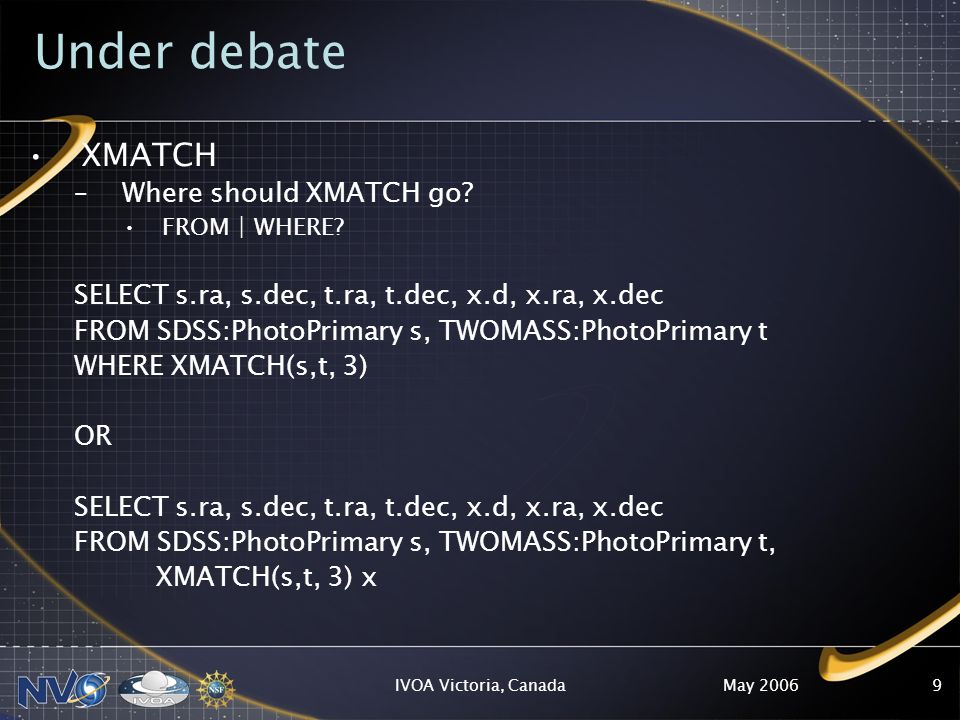 Under debate

• XMATCH
– Where should XMATCH go?
• FROM | WHERE?

SELECT s.ra, s.dec, t.ra, t.dec, x.d, x.ra, x.dec
FROM SDSS:PhotoPrimary s, TWOMASS:PhotoPrimary t
WHERE XMATCH(s,t, 3)

OR

SELECT s.ra, s.dec, t.ra, t.dec, x.d, x.ra, x.dec
FROM SDSS:PhotoPrimary s, TWOMASS:PhotoPrimary t,
XMATCH(s,t, 3) x

NVO IVOA NSF

IVOA Victoria, Canada

May 2006

9